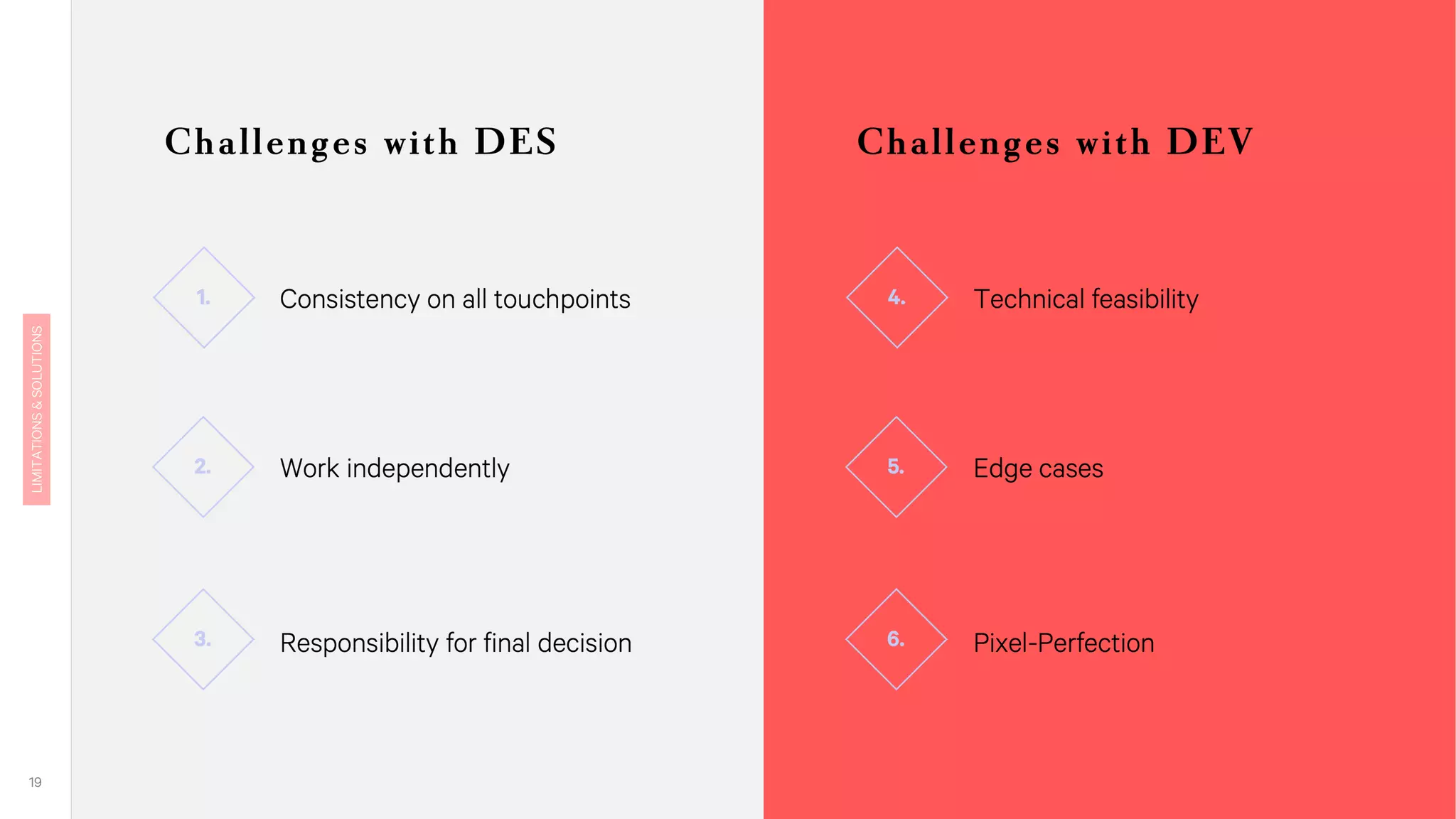 LIMITATIONS & SOLUTIONS

Challenges with DES

1. Consistency on all touchpoints

2. Work independently

3. Responsibility for final decision

Challenges with DEV

4. Technical feasibility

5. Edge cases

6. Pixel-Perfection

19